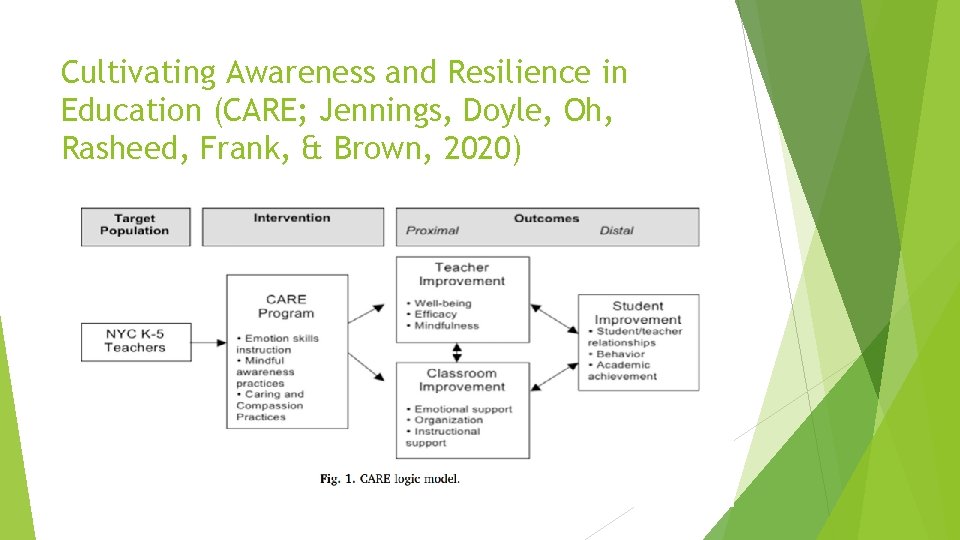 Cultivating Awareness and Resilience in Education (CARE; Jennings, Doyle, Oh, Rasheed, Frank, & Brown, 2020)

Target Population

Intervention

Outcomes
Proximal
Distal

NYC K-5 Teachers

CARE Program
• Emotion skills instruction
• Mindful awareness practices
• Caring and Compassion Practices

Teacher Improvement
• Well-being
• Efficacy
• Mindfulness

Classroom Improvement
• Emotional support
• Organization
• Instructional support

Student Improvement
• Student/teacher relationships
• Behavior
• Academic achievement

Fig. 1. CARE logic model.